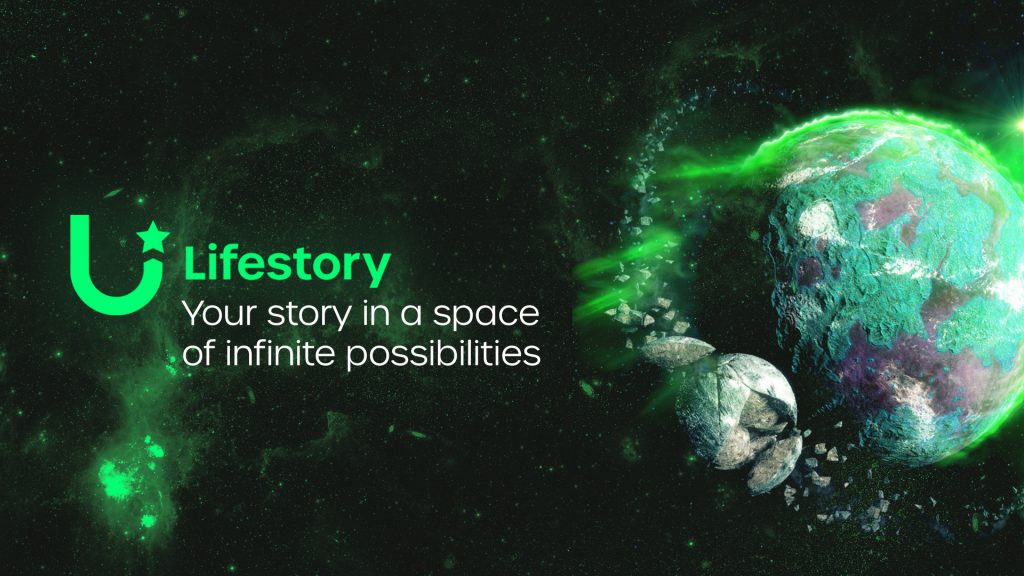 Lifestory
Your story in a space of infinite possibilities